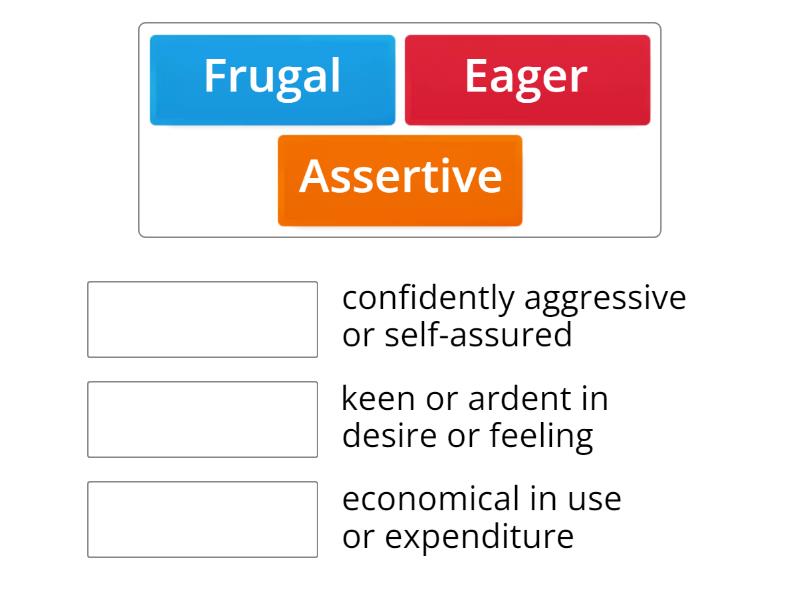 Frugal
Eager
Assertive

confidently aggressive or self-assured

keen or ardent in desire or feeling

economical in use or expenditure